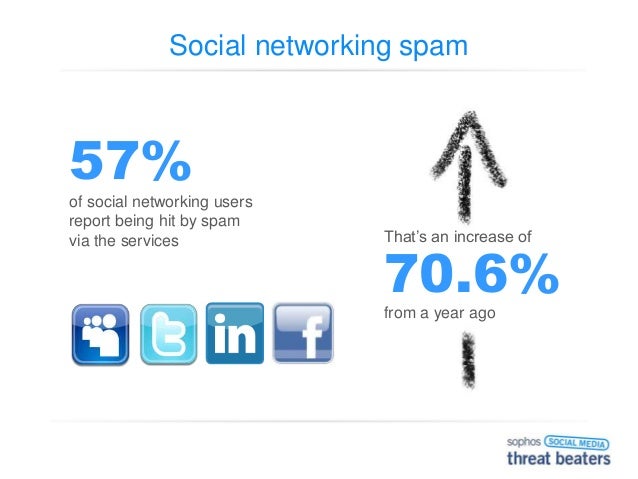 Social networking spam

57%
of social networking users report being hit by spam via the services

t in f

That's an increase of
70.6%
from a year ago

sophos SOCIAL MEDIA
threat beaters